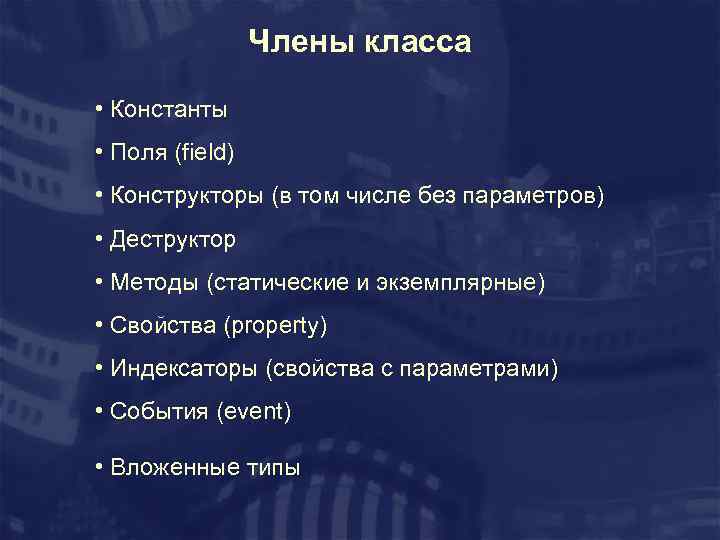 Члены класса

• Константы
• Поля (field)
• Конструкторы (в том числе без параметров)
• Деструктор
• Методы (статические и экземплярные)
• Свойства (property)
• Индексаторы (свойства с параметрами)
• События (event)

• Вложенные типы